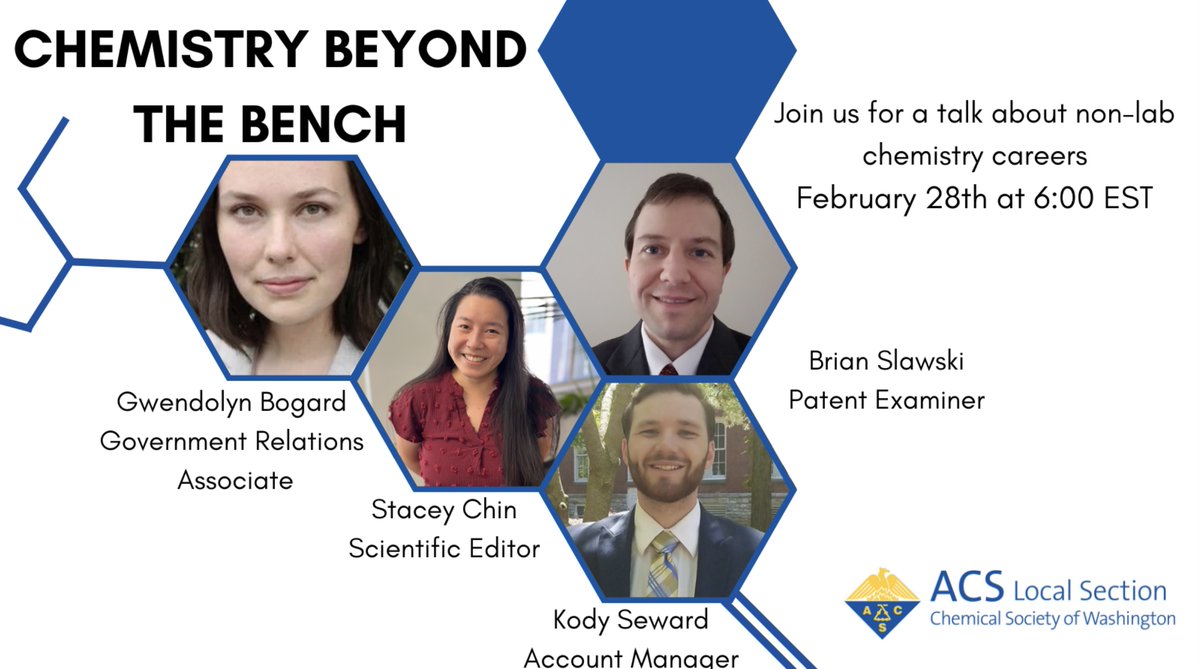 CHEMISTRY BEYOND THE BENCH

Join us for a talk about non-lab chemistry careers
February 28th at 6:00 EST

Gwendolyn Bogard
Government Relations Associate

Stacey Chin
Scientific Editor

Brian Slawski
Patent Examiner

Kody Seward
Account Manager

ACS Local Section
Chemical Society of Washington